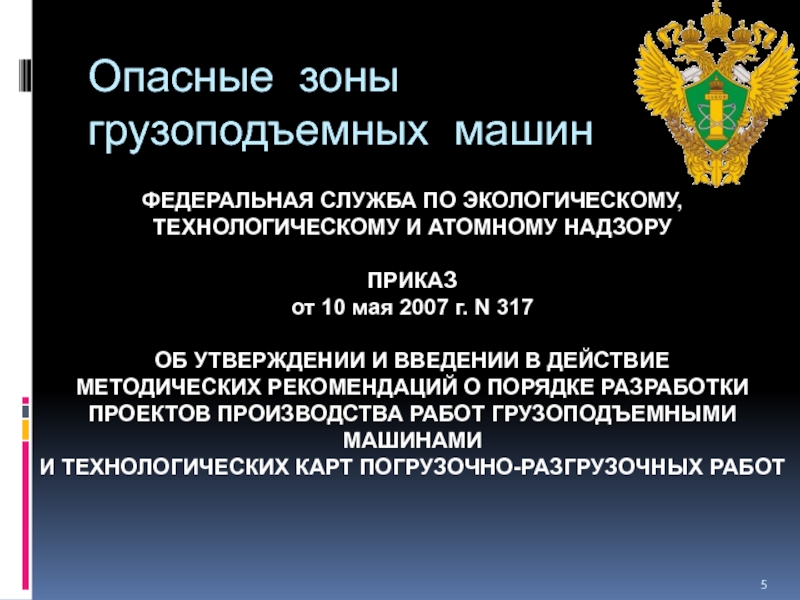 Опасные зоны грузоподъемных машин

ФЕДЕРАЛЬНАЯ СЛУЖБА ПО ЭКОЛОГИЧЕСКОМУ, ТЕХНОЛОГИЧЕСКОМУ И АТОМНОМУ НАДЗОРУ

ПРИКАЗ
от 10 мая 2007 г. N 317

ОБ УТВЕРЖДЕНИИ И ВВЕДЕНИИ В ДЕЙСТВИЕ МЕТОДИЧЕСКИХ РЕКОМЕНДАЦИЙ О ПОРЯДКЕ РАЗРАБОТКИ ПРОЕКТОВ ПРОИЗВОДСТВА РАБОТ ГРУЗОПОДЪЕМНЫМИ МАШИНАМИ
И ТЕХНОЛОГИЧЕСКИХ КАРТ ПОГРУЗОЧНО-РАЗГРУЗОЧНЫХ РАБОТ

5